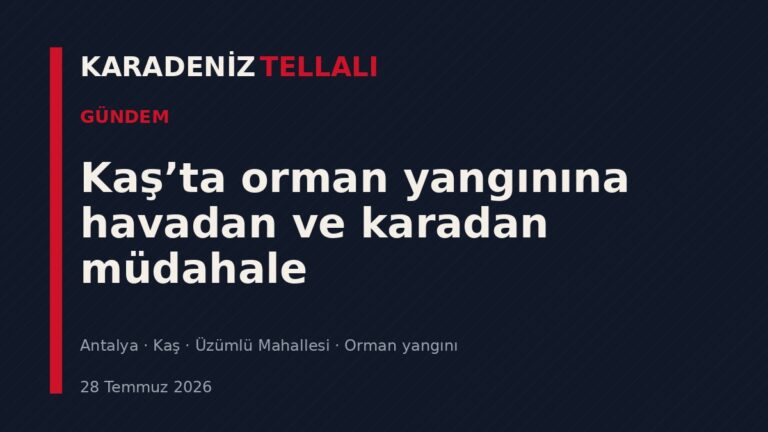 KARADENİZ TELLALI

GÜNDEM

Kaş’ta orman yangınına havadan ve karadan müdahale

Antalya · Kaş · Üzümlü Mahallesi · Orman yangını

28 Temmuz 2026